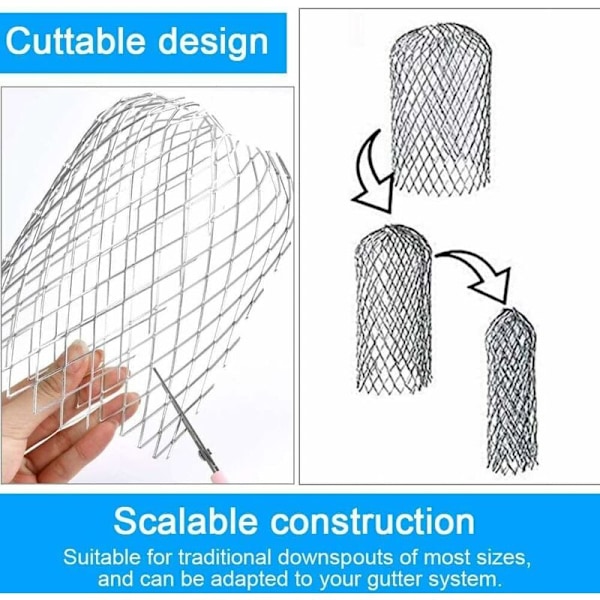 Cuttable design

Scalable construction

Suitable for traditional downspouts of most sizes, and can be adapted to your gutter system.